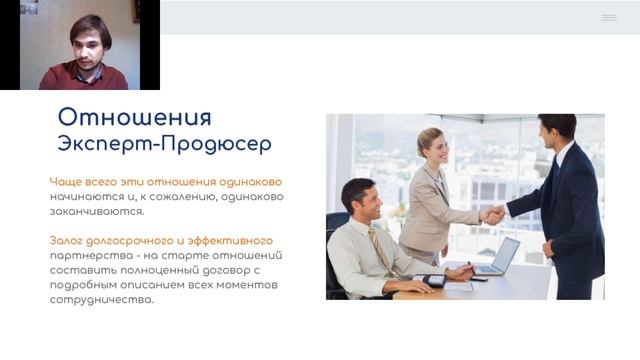 Отношения Эксперт-Продюсер

Чаще всего эти отношения одинаково начинаются и, к сожалению, одинаково заканчиваются.

Залог долгосрочного и эффективного партнерства - на старте отношений составить полноценный договор с подробным описанием всех моментов сотрудничества.